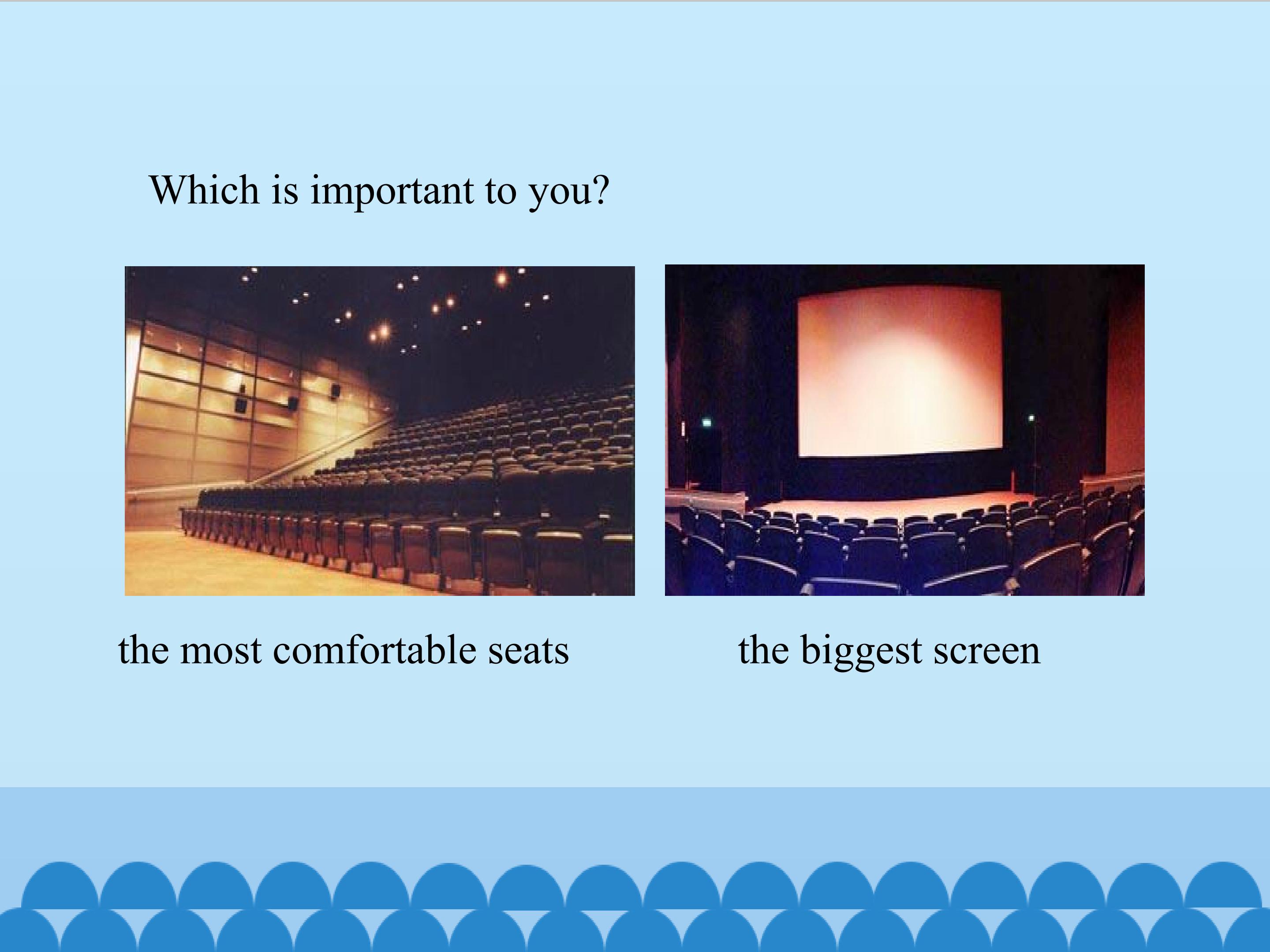 Which is important to you?

the most comfortable seats

the biggest screen